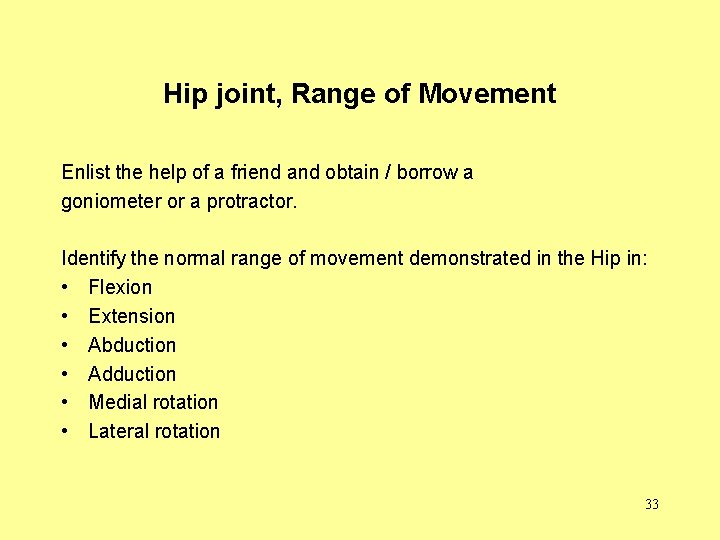 Hip joint, Range of Movement

Enlist the help of a friend and obtain / borrow a goniometer or a protractor.

Identify the normal range of movement demonstrated in the Hip in:
• Flexion
• Extension
• Abduction
• Adduction
• Medial rotation
• Lateral rotation

33